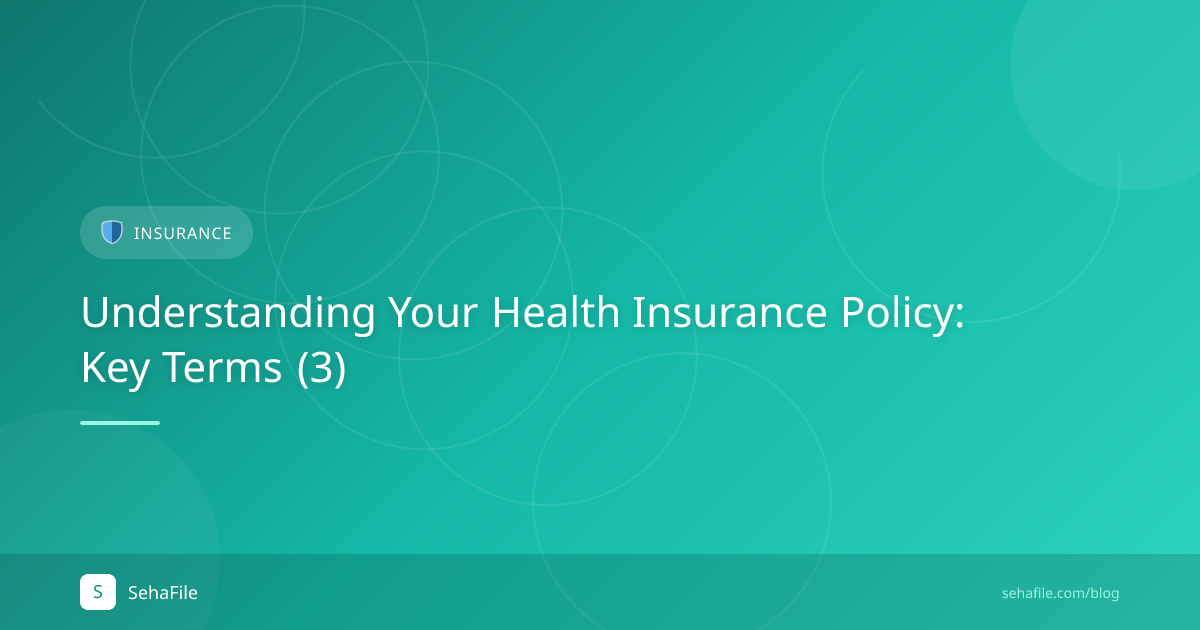 INSURANCE

Understanding Your Health Insurance Policy: Key Terms (3)

S SehaFile

sehafile.com/blog